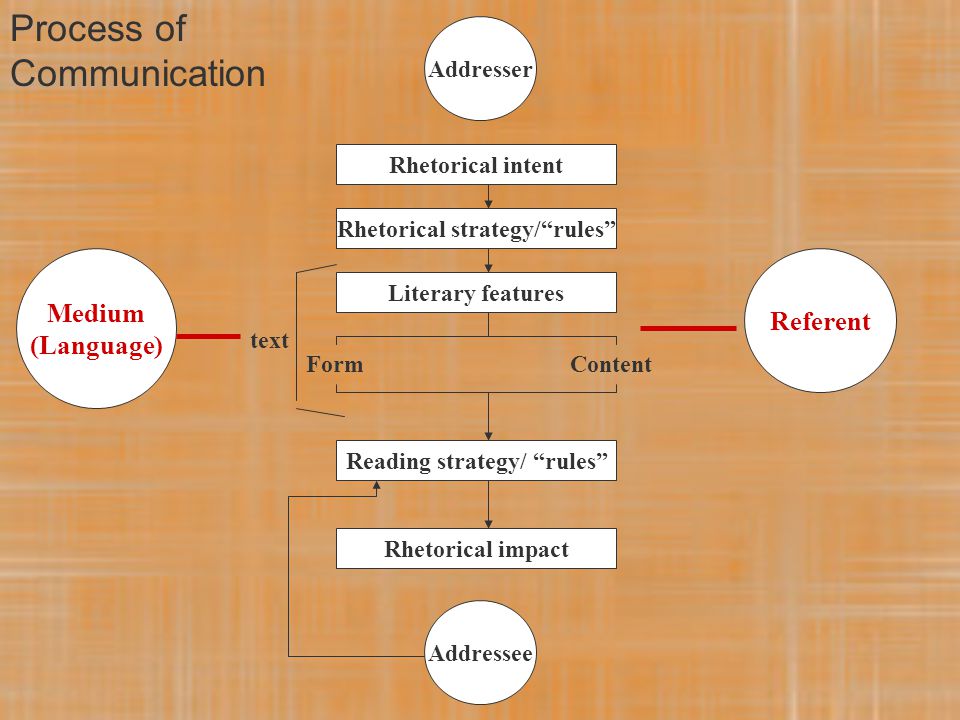 Process of Communication

Addresser

Rhetorical intent

Rhetorical strategy/“rules”

Medium (Language)

text

Literary features

Form

Content

Referent

Reading strategy/ “rules”

Rhetorical impact

Addressee